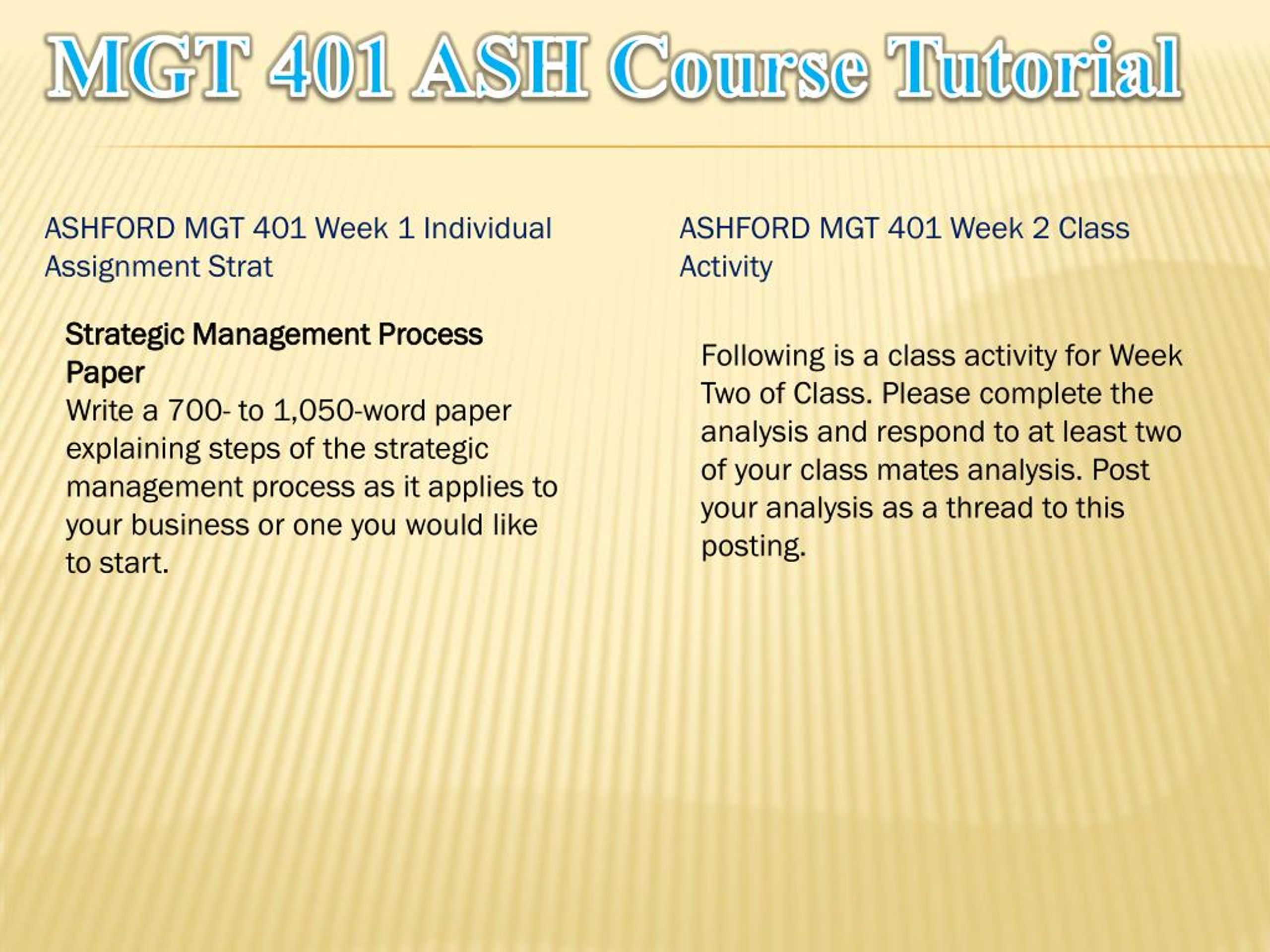 MGT 401 ASH Course Tutorial

ASHFORD MGT 401 Week 1 Individual Assignment Strat

Strategic Management Process Paper
Write a 700- to 1,050-word paper explaining steps of the strategic management process as it applies to your business or one you would like to start.

ASHFORD MGT 401 Week 2 Class Activity

Following is a class activity for Week Two of Class. Please complete the analysis and respond to at least two of your class mates analysis. Post your analysis as a thread to this posting.